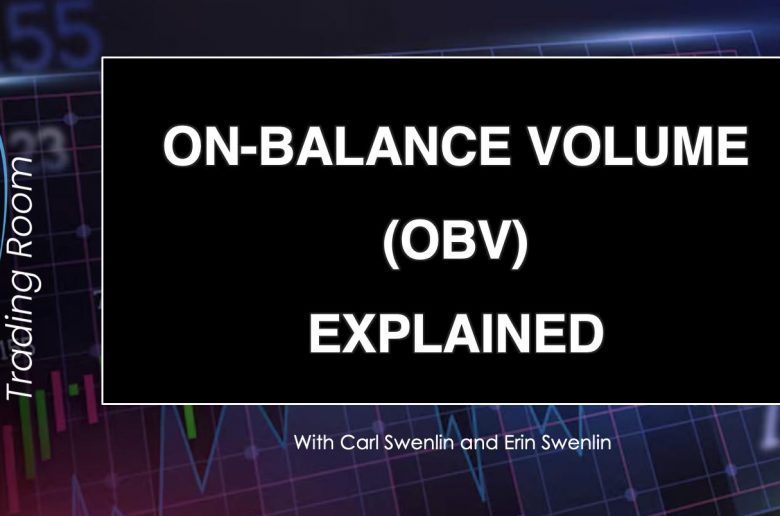 Trading Room

ON-BALANCE VOLUME (OBV) EXPLAINED

With Carl Swenlin and Erin Swenlin